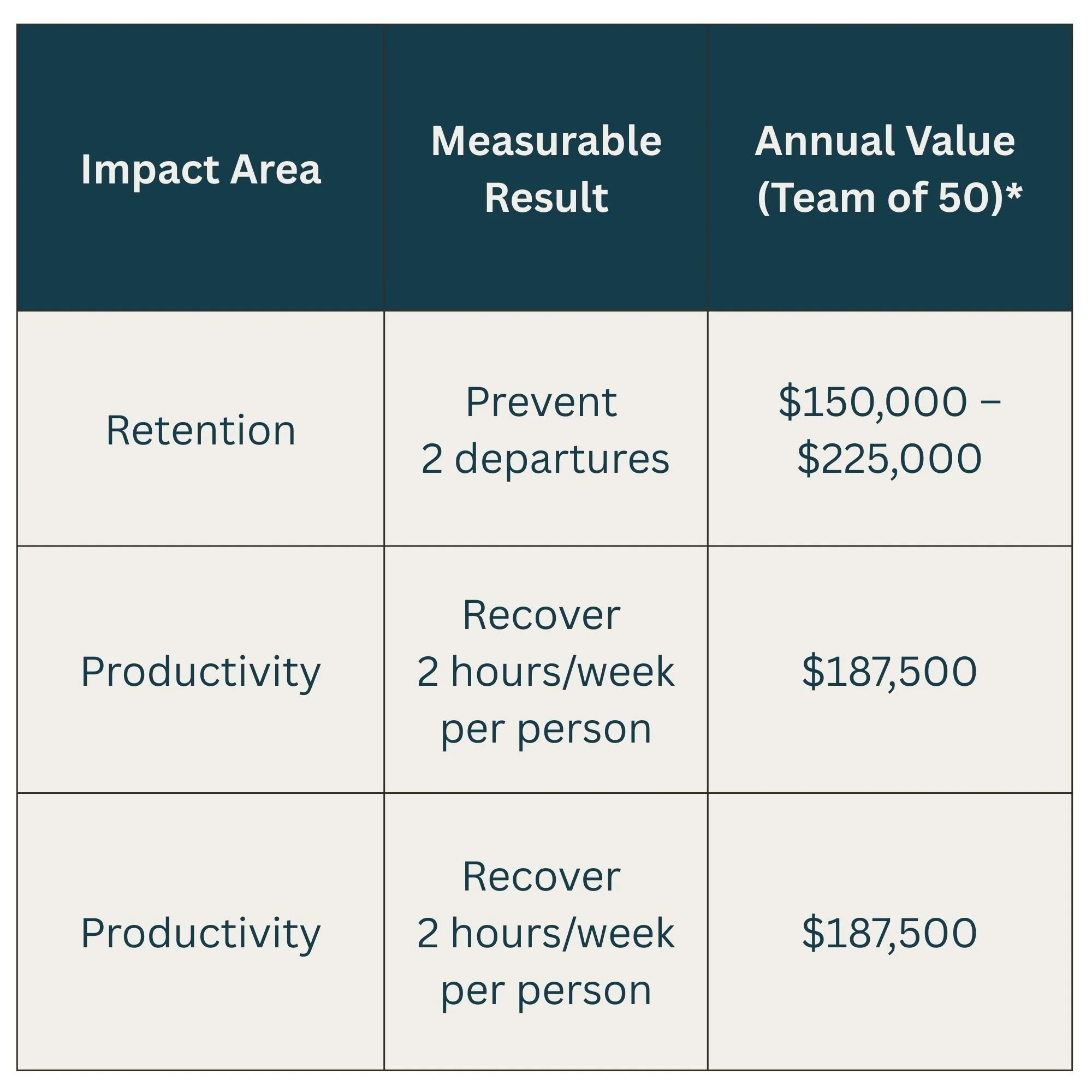 | Impact Area | Measurable Result | Annual Value (Team of 50)* |
|---|---|---|
| Retention | Prevent 2 departures | \$150,000 – \$225,000 |
| Productivity | Recover 2 hours/week per person | \$187,500 |
| Productivity | Recover 2 hours/week per person | \$187,500 |